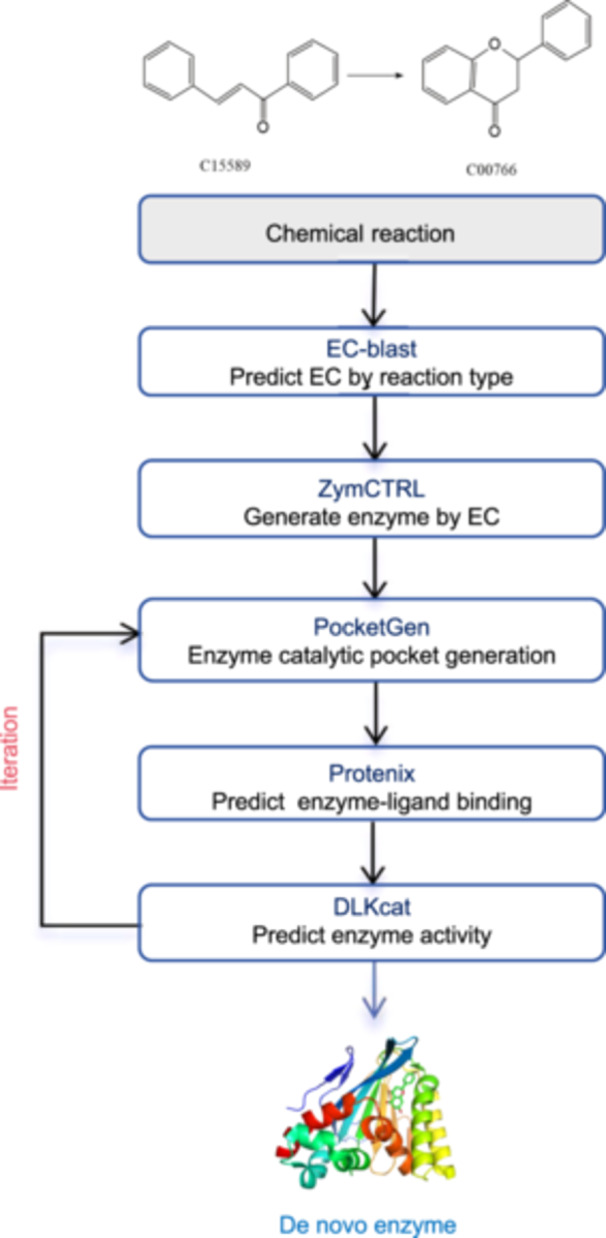 O

O

O

C15589

C00766

Chemical reaction

EC-blast
Predict EC by reaction type

ZymCTRL
Generate enzyme by EC

PocketGen
Enzyme catalytic pocket generation

Iteration

Protenix
Predict enzyme-ligand binding

DLKcat
Predict enzyme activity

De novo enzyme